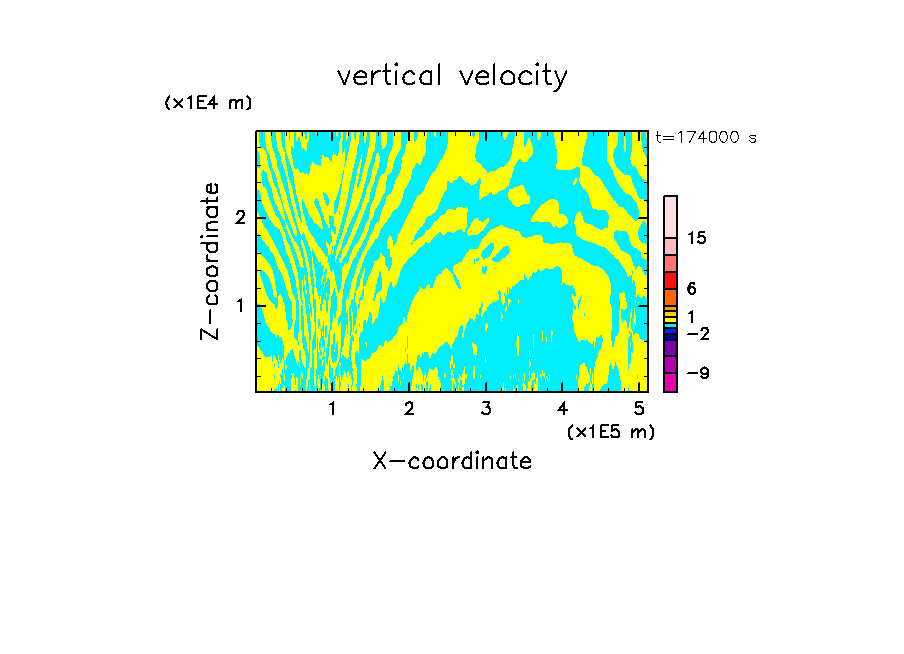 vertical velocity

(x1E4 m)

t=174000 s

Z-coordinate

2

1

15

6

1

−2

−9

1 2 3 4 5

(x1E5 m)

X-coordinate